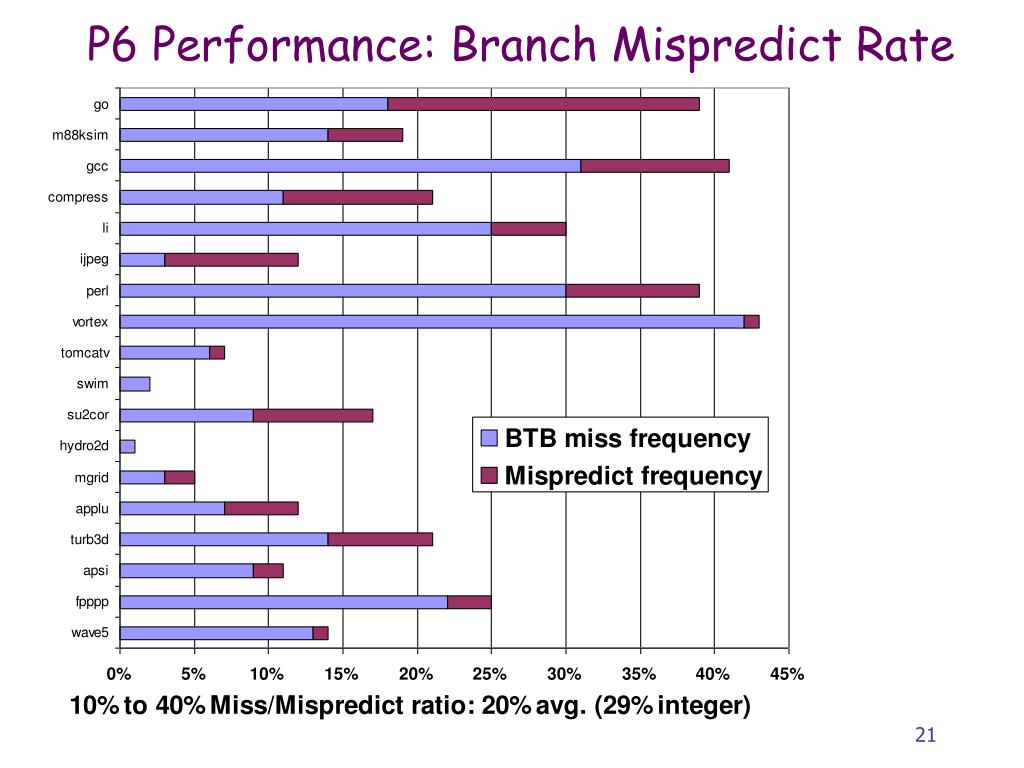 P6 Performance: Branch Mispredict Rate

go
m88ksim
gcc
compress
li
ijpeg
perl
vortex
tomcatv
swim
su2cor
hydro2d
mgrid
applu
turb3d
apsi
fpppp
wave5

BTB miss frequency
Mispredict frequency

0% 5% 10% 15% 20% 25% 30% 35% 40% 45%

10% to 40% Miss/Mispredict ratio: 20% avg. (29% integer)

21